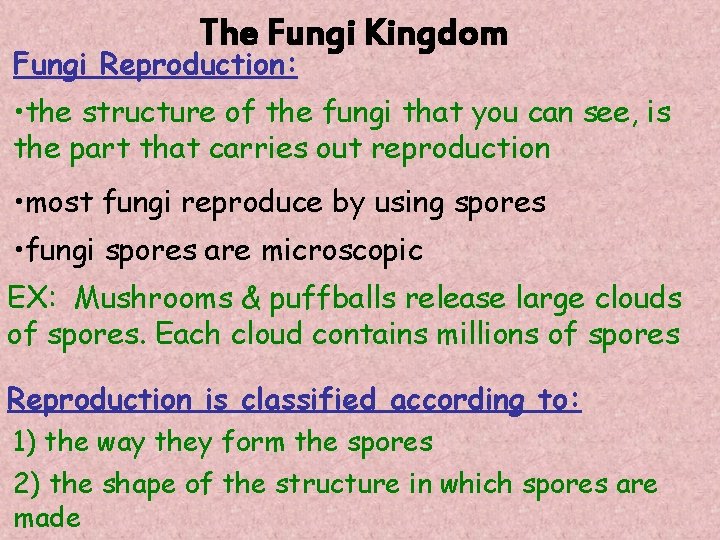 The Fungi Kingdom

Fungi Reproduction:

•the structure of the fungi that you can see, is the part that carries out reproduction

•most fungi reproduce by using spores

•fungi spores are microscopic

EX: Mushrooms & puffballs release large clouds of spores. Each cloud contains millions of spores

Reproduction is classified according to:

1) the way they form the spores

2) the shape of the structure in which spores are made